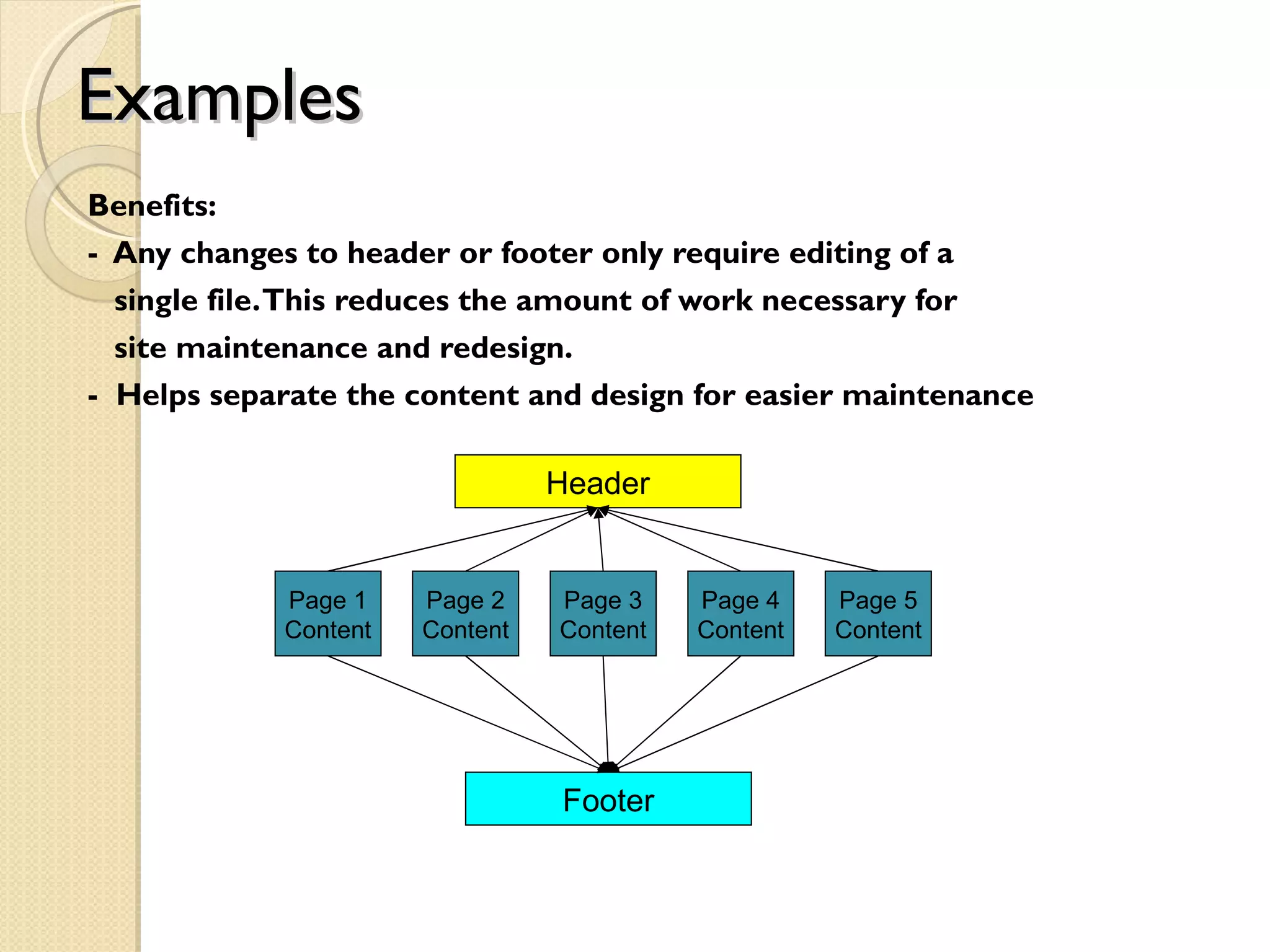 Examples

Benefits:

- Any changes to header or footer only require editing of a single file. This reduces the amount of work necessary for site maintenance and redesign.

- Helps separate the content and design for easier maintenance

Header

Page 1 Content

Page 2 Content

Page 3 Content

Page 4 Content

Page 5 Content

Footer